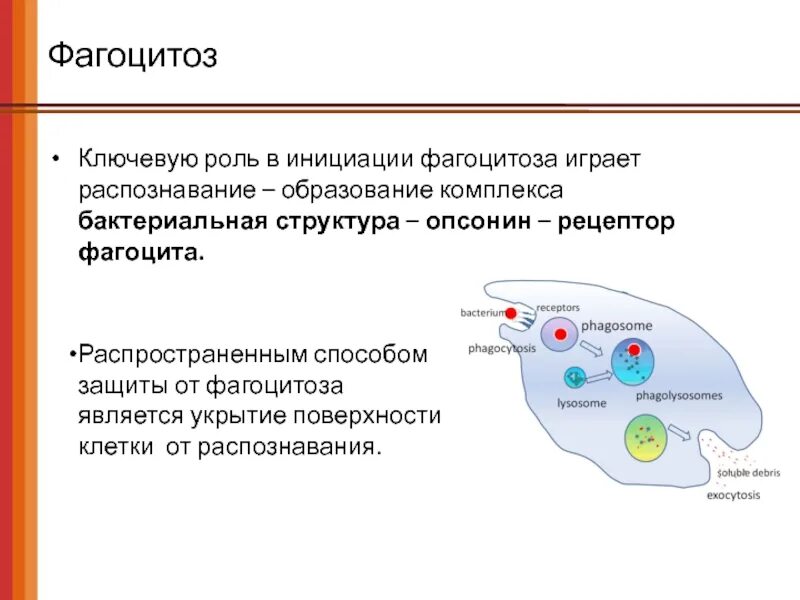 Фагоцитоз

• Ключевую роль в инициации фагоцитоза играет распознавание – образование комплекса **бактериальная структура – опсонин – рецептор фагоцита.**

•Распространенным способом защиты от фагоцитоза является укрытие поверхности клетки от распознавания.

bacterium
receptors
phagosome
phagocytosis
lysosome
phagolysosomes
soluble debris
exocytosis